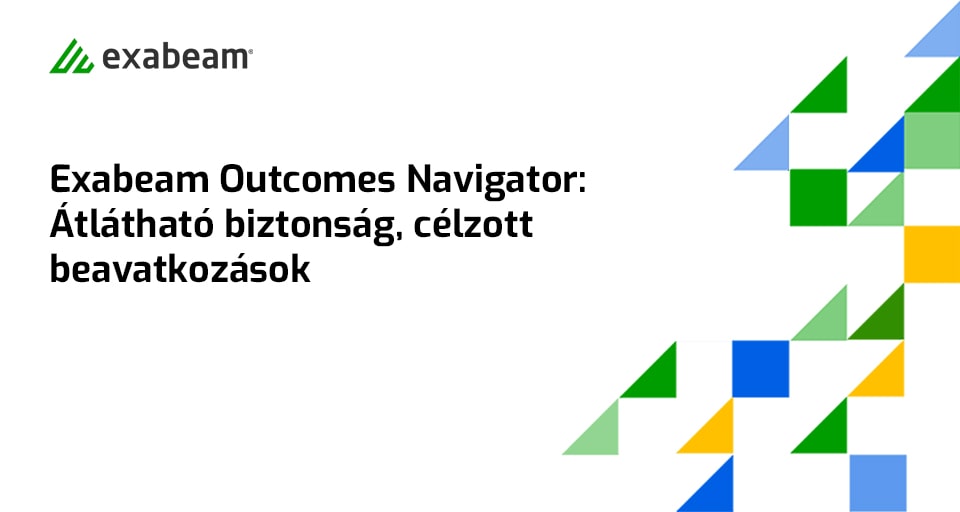 exabeam

Exabeam Outcomes Navigator: Átlátható biztonság, célzott beavatkozások